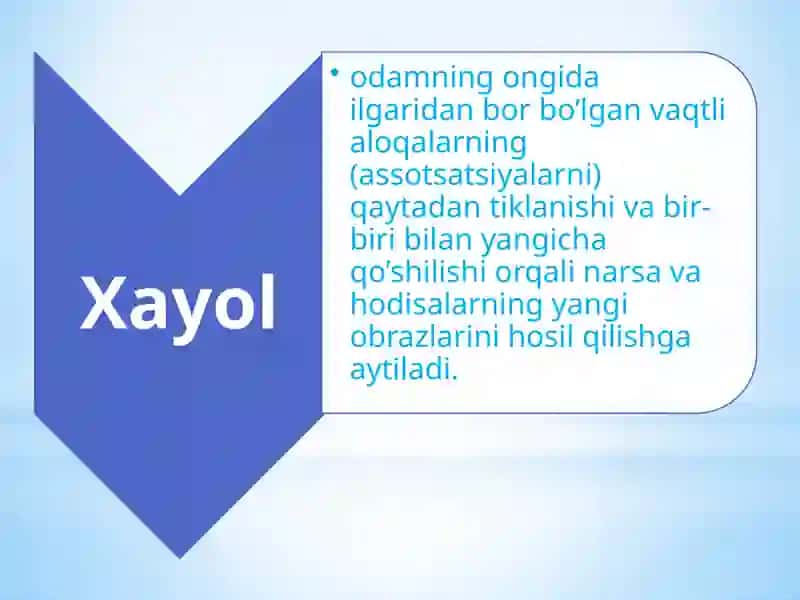 Xayol

• odamning ongida ilgaridan bor bo’lgan vaqtli aloqalarning (assotsatsiyalarni) qaytadan tiklanishi va bir-biri bilan yangicha qo’shilishi orqali narsa va hodisalarning yangi obrazlarini hosil qilishga aytiladi.